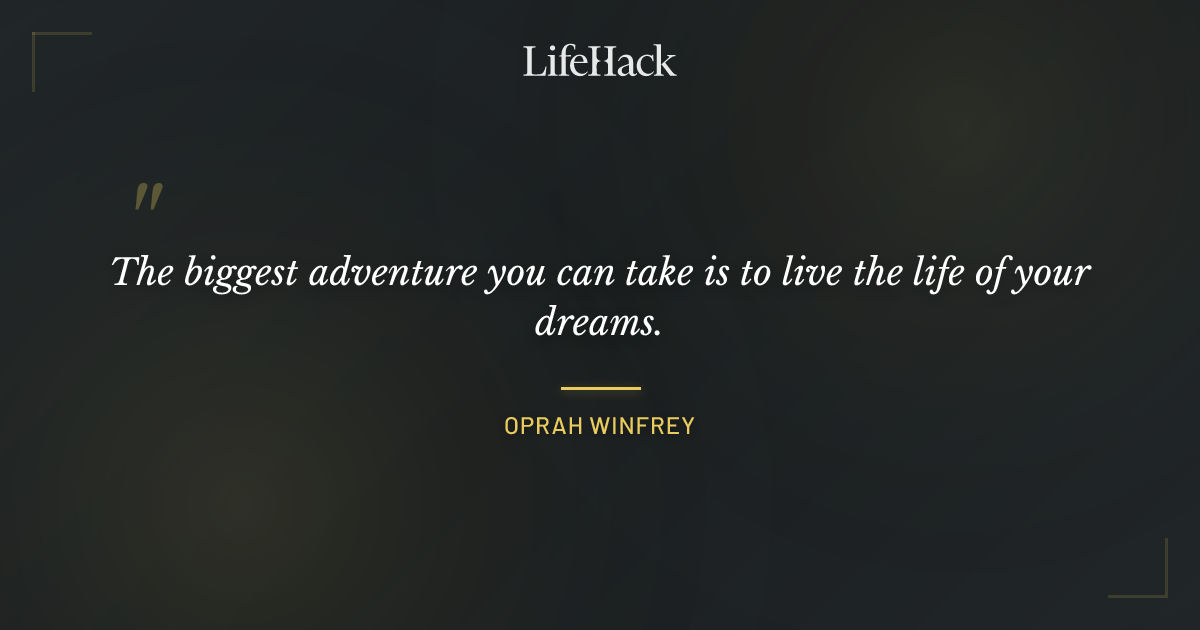 LifeHack

"

The biggest adventure you can take is to live the life of your dreams.

OPRAH WINFREY